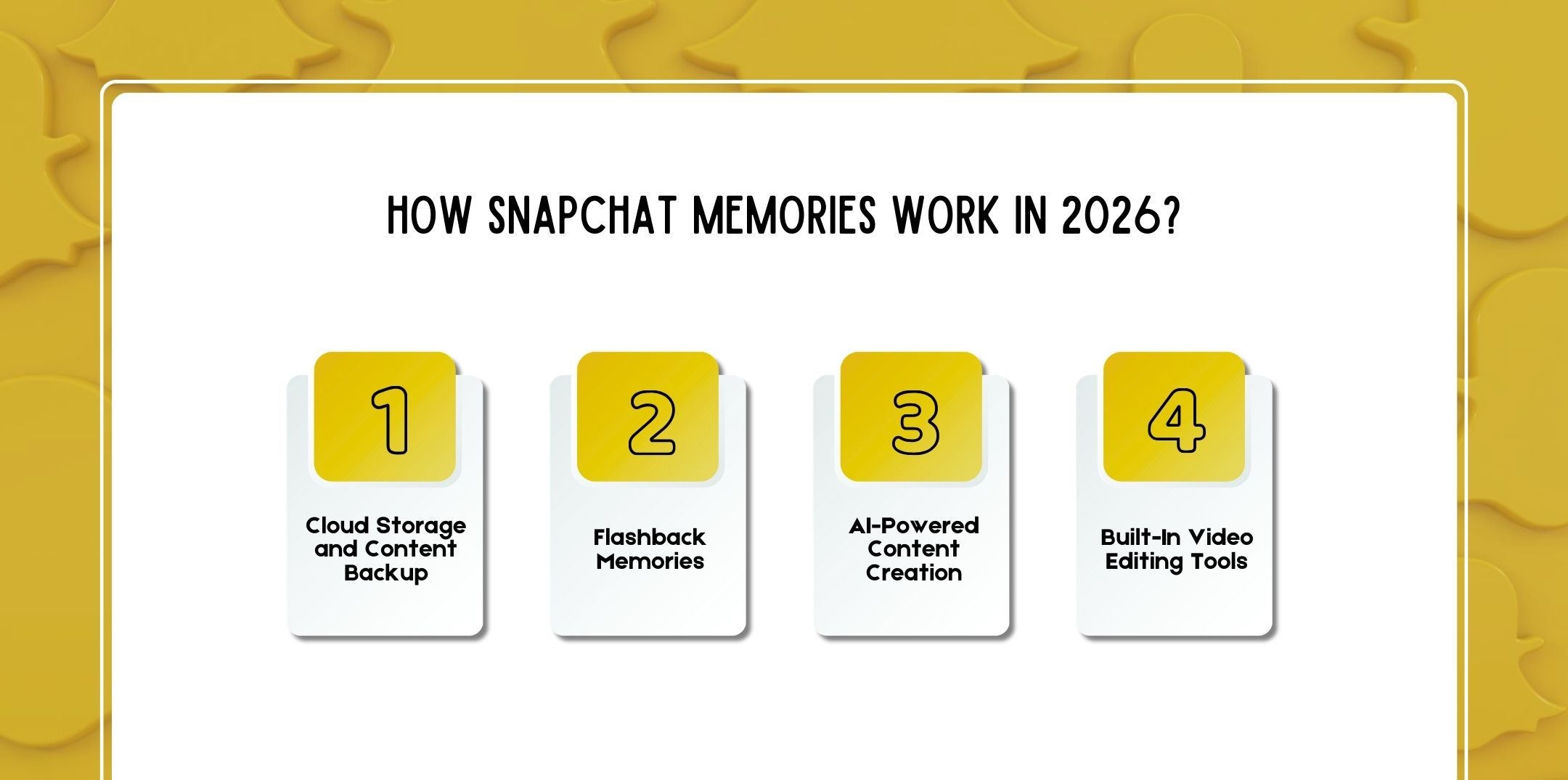 HOW SNAPCHAT MEMORIES WORK IN 2026?

1

Cloud Storage and Content Backup

2

Flashback Memories

3

AI-Powered Content Creation

4

Built-In Video Editing Tools